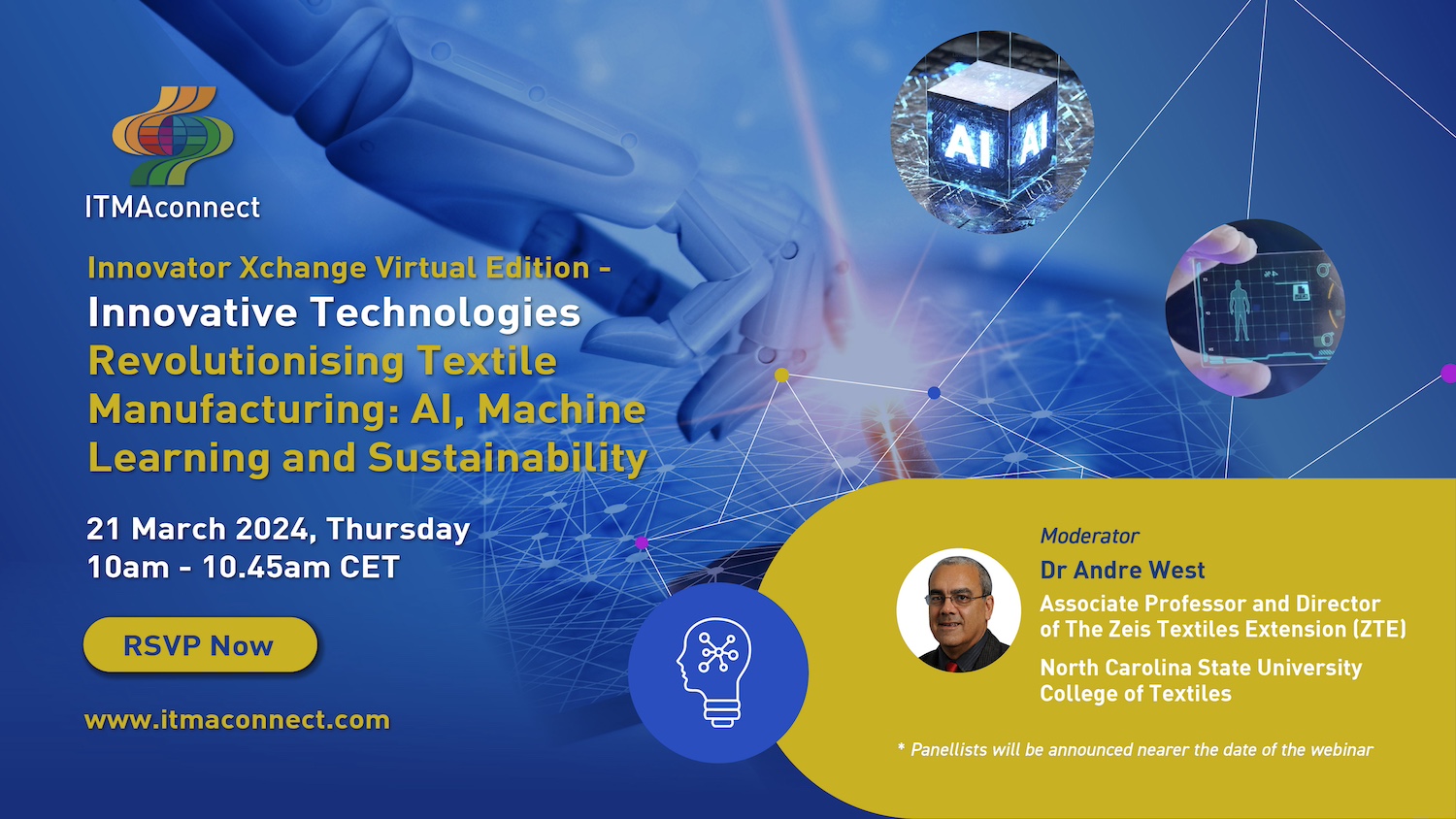 ITMAconnect

Innovator Xchange Virtual Edition - Innovative Technologies Revolutionising Textile Manufacturing: AI, Machine Learning and Sustainability

21 March 2024, Thursday
10am - 10.45am CET

RSVP Now

www.itmaconnect.com

AI AI

Moderator
Dr Andre West
Associate Professor and Director of The Zeis Textiles Extension (ZTE)
North Carolina State University College of Textiles

* Panellists will be announced nearer the date of the webinar